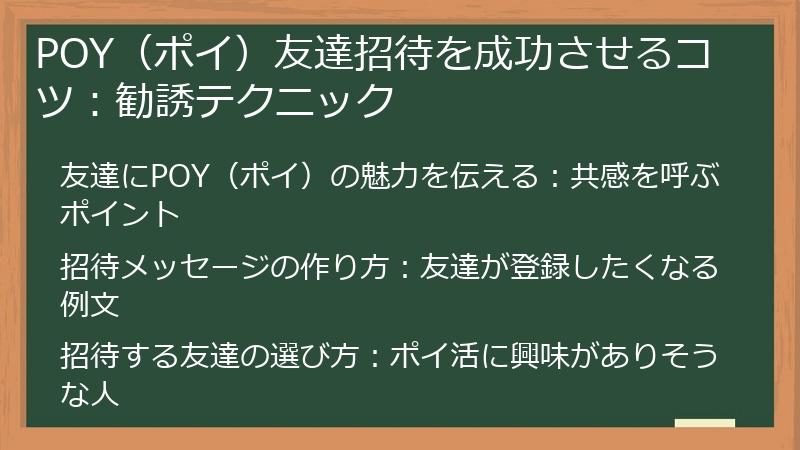 POY（ポイ）友達招待を成功させるコツ：勧誘テクニック

友達にPOY（ポイ）の魅力を伝える：共感を呼ぶポイント

招待メッセージの作り方：友達が登録したくなる例文

招待する友達の選び方：ポイ活に興味がありそうな人